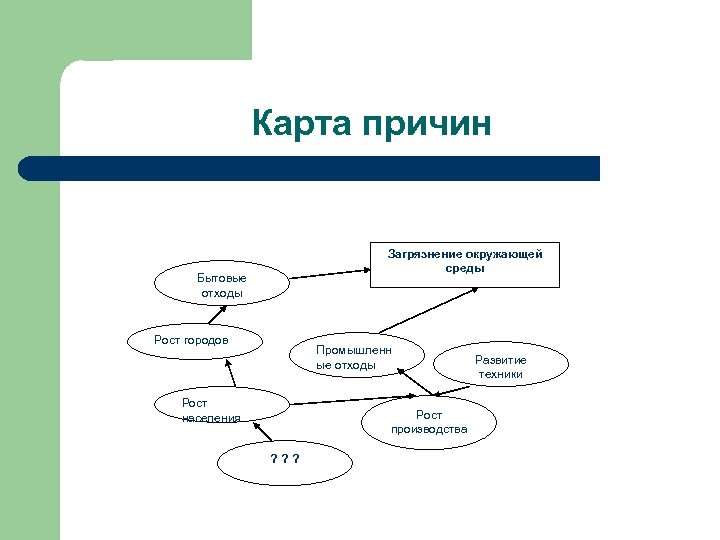 Карта причин

Загрязнение окружающей среды

Бытовые отходы

Рост городов

Промышленные отходы

Развитие техники

Рост населения

Рост производства

? ? ?